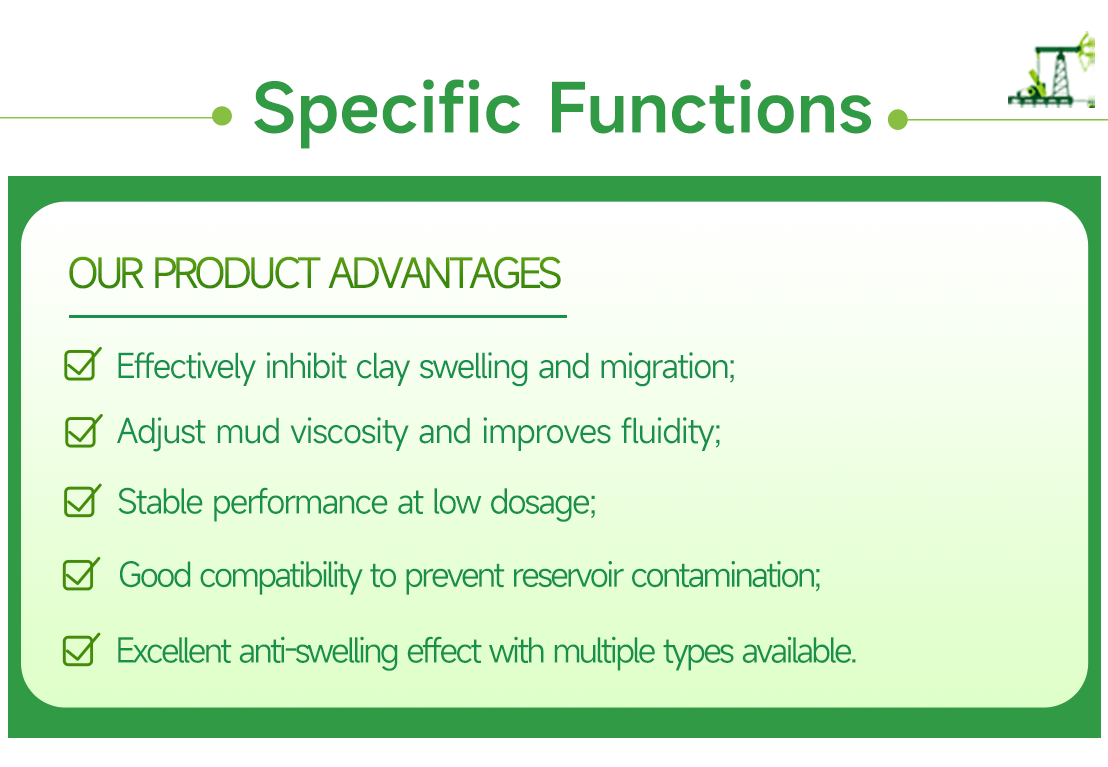 Specific Functions

OUR PRODUCT ADVANTAGES

Effectively inhibit clay swelling and migration;

Adjust mud viscosity and improves fluidity;

Stable performance at low dosage;

Good compatibility to prevent reservoir contamination;

Excellent anti-swelling effect with multiple types available.